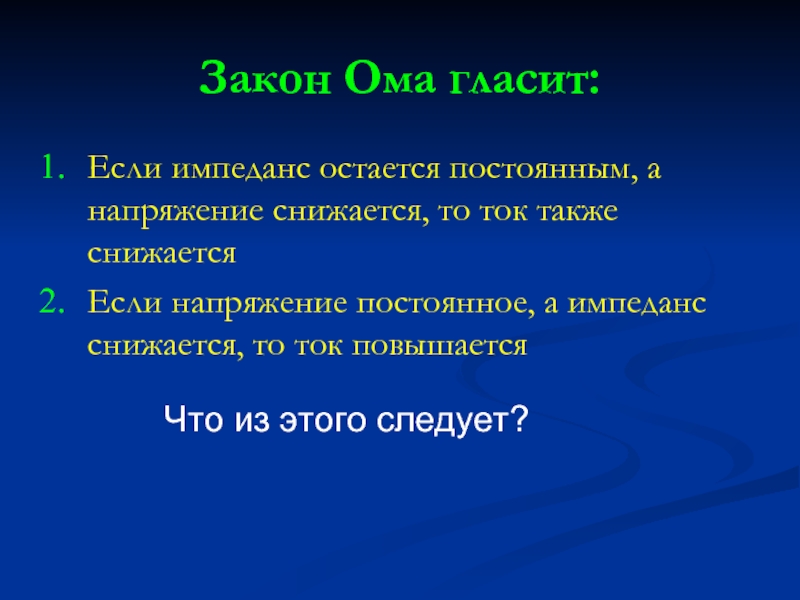 Закон Ома гласит:

1. Если импеданс остается постоянным, а напряжение снижается, то ток также снижается
2. Если напряжение постоянное, а импеданс снижается, то ток повышается

Что из этого следует?